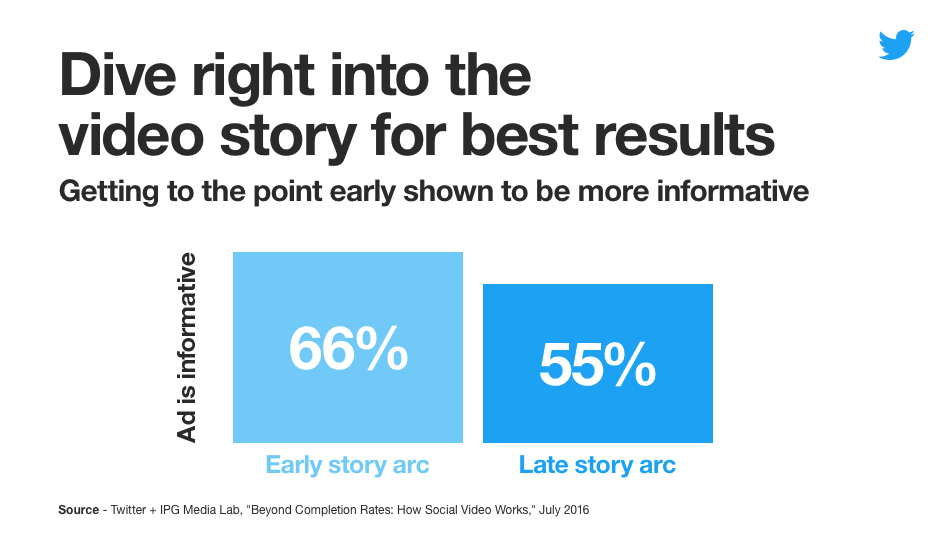 Dive right into the video story for best results

Getting to the point early shown to be more informative

Ad is informative

66%

55%

Early story arc

Late story arc

Source - Twitter + IPG Media Lab, "Beyond Completion Rates: How Social Video Works," July 2016